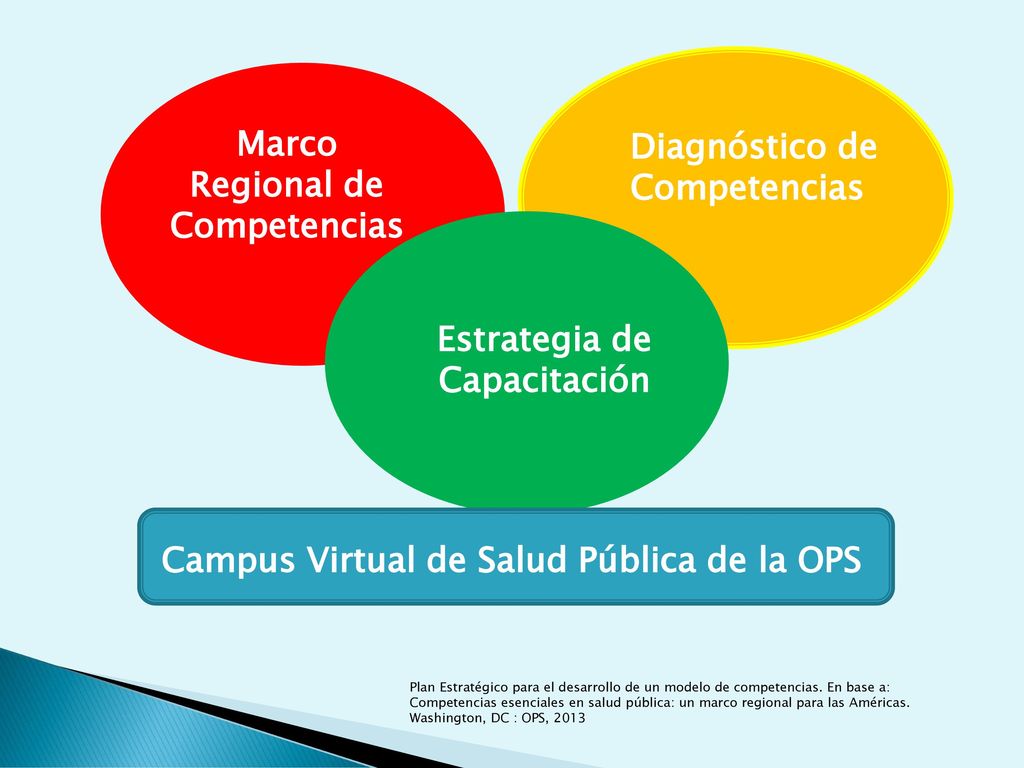 Marco Regional de Competencias

Diagnóstico de Competencias

Estrategia de Capacitación

Campus Virtual de Salud Pública de la OPS

Plan Estratégico para el desarrollo de un modelo de competencias. En base a: Competencias esenciales en salud pública: un marco regional para las Américas. Washington, DC : OPS, 2013